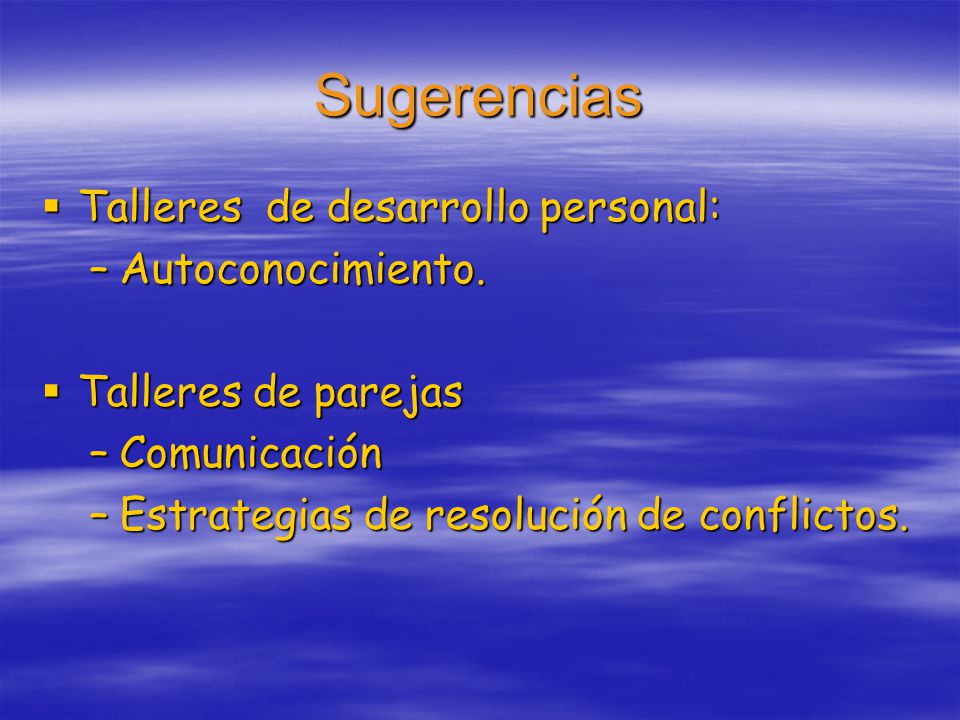 Sugerencias

▪ Talleres de desarrollo personal:
– Autoconocimiento.

▪ Talleres de parejas
– Comunicación
– Estrategias de resolución de conflictos.